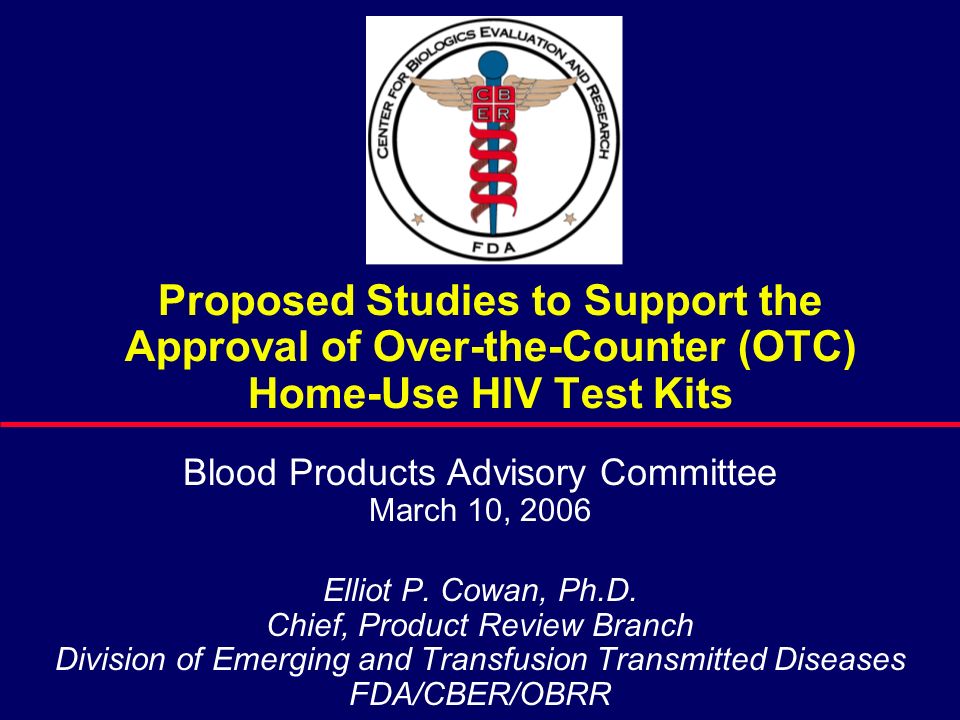 CENTER FOR BIOLOGICS EVALUATION AND RESEARCH

C B
E R

FDA

Proposed Studies to Support the Approval of Over-the-Counter (OTC) Home-Use HIV Test Kits

Blood Products Advisory Committee
March 10, 2006

Elliot P. Cowan, Ph.D.
Chief, Product Review Branch
Division of Emerging and Transfusion Transmitted Diseases
FDA/CBER/OBRR